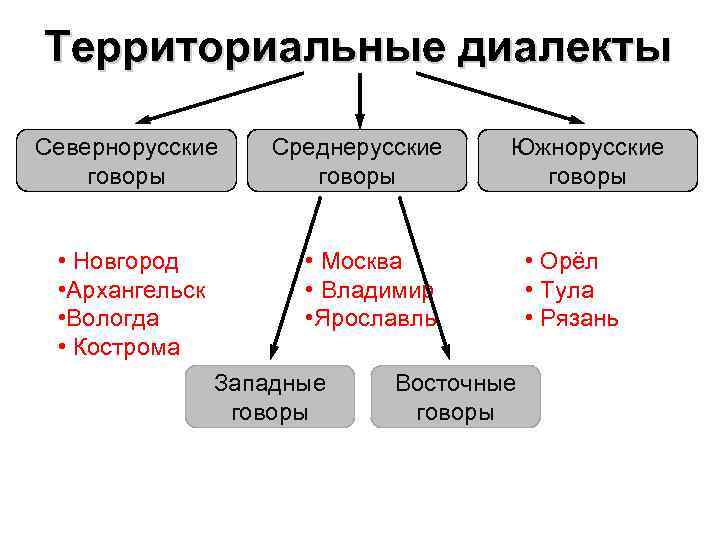 Территориальные диалекты

Севернорусские говоры

Среднерусские говоры

Южнорусские говоры

• Новгород
•Архангельск
•Вологда
• Кострома

• Москва
• Владимир
•Ярославль

• Орёл
• Тула
• Рязань

Западные говоры

Восточные говоры